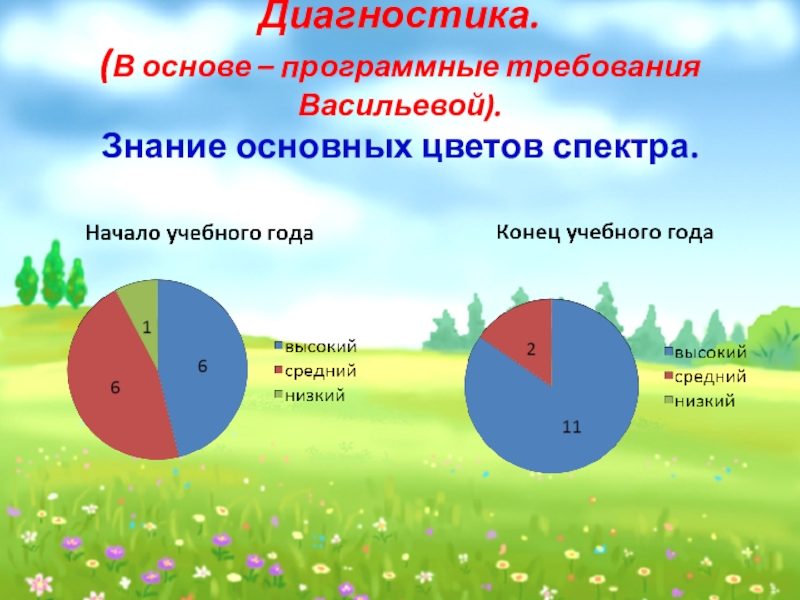 Диагностика.
(В основе – программные требования Васильевой).
Знание основных цветов спектра.

Начало учебного года

1
6
6

высокий
средний
низкий

Конец учебного года

2
11

высокий
средний
низкий